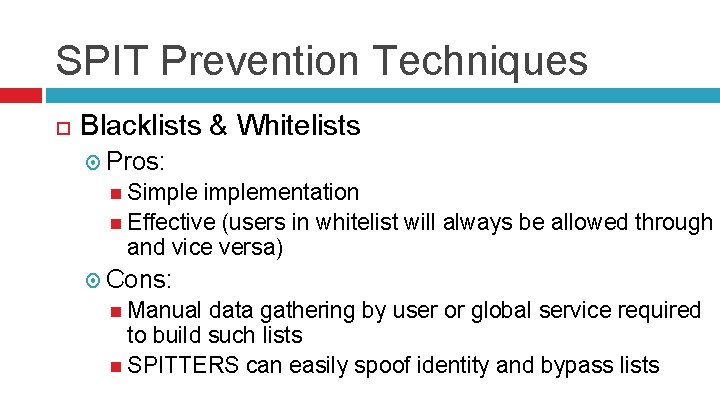 SPIT Prevention Techniques

Blacklists & Whitelists

Pros:

Simple implementation

Effective (users in whitelist will always be allowed through and vice versa)

Cons:

Manual data gathering by user or global service required to build such lists

SPITTERS can easily spoof identity and bypass lists